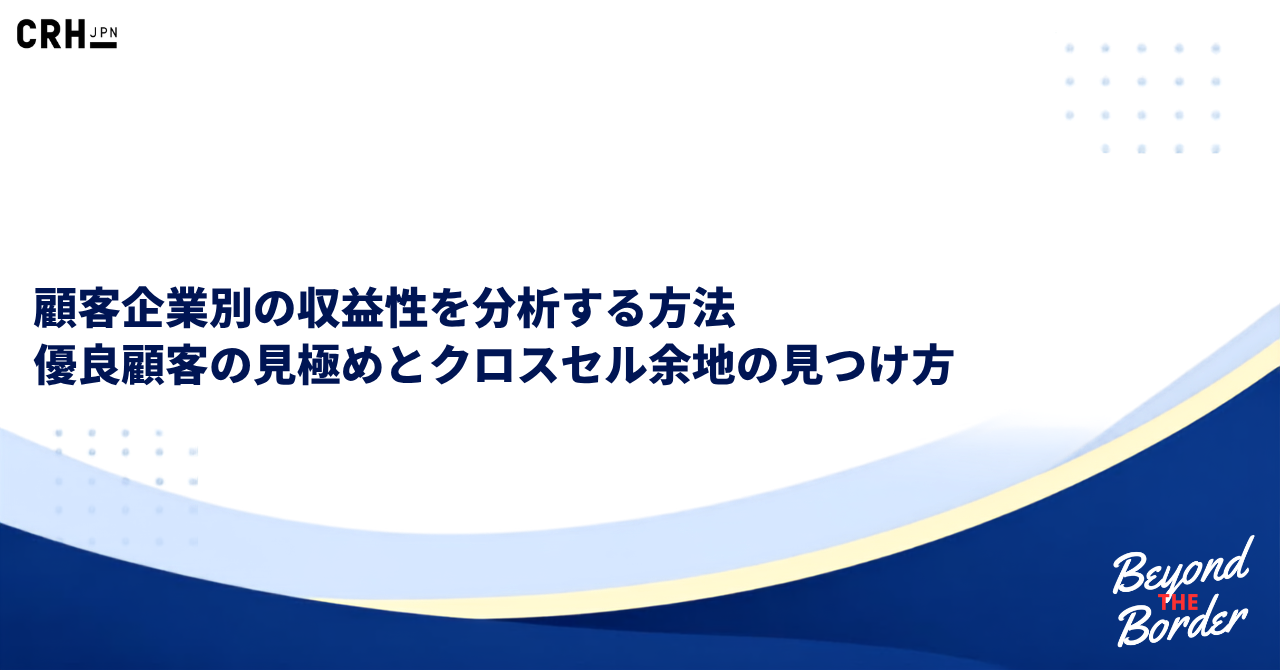 CRH JPN

顧客企業別の収益性を分析する方法
優良顧客の見極めとクロスセル余地の見つけ方

Beyond THE Border